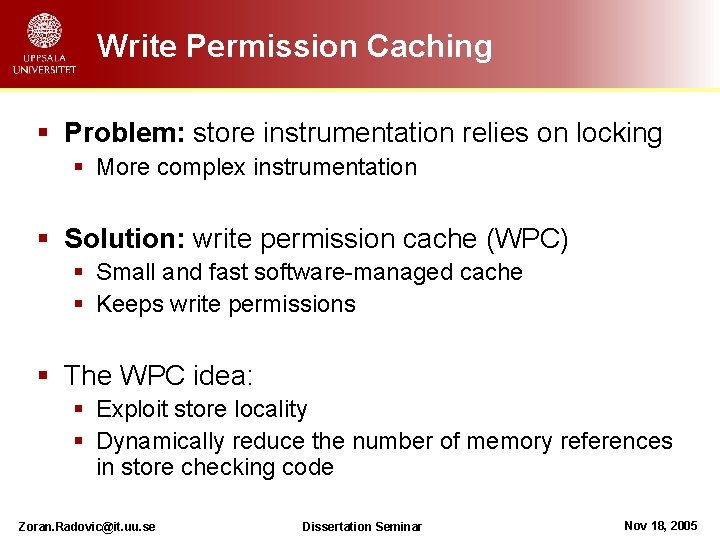 UPPSALA UNIVERSITET

Write Permission Caching

▪ Problem: store instrumentation relies on locking
▪ More complex instrumentation

▪ Solution: write permission cache (WPC)
▪ Small and fast software-managed cache
▪ Keeps write permissions

▪ The WPC idea:
▪ Exploit store locality
▪ Dynamically reduce the number of memory references in store checking code

Zoran.Radovic@it.uu.se

Dissertation Seminar

Nov 18, 2005